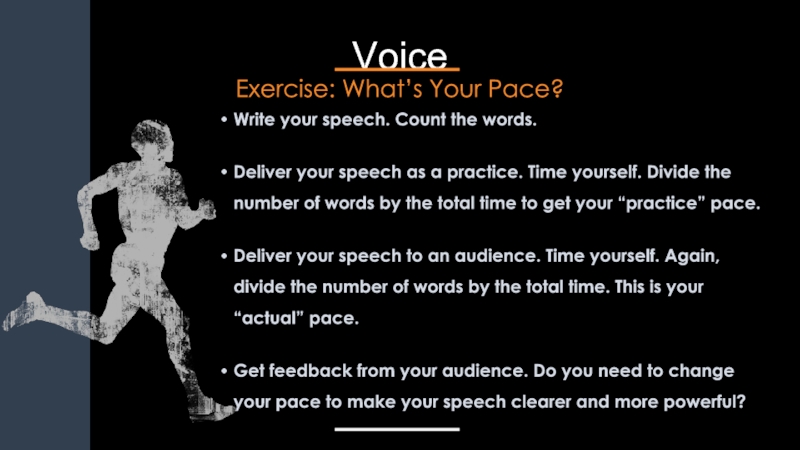 Voice

Exercise: What's Your Pace?

• Write your speech. Count the words.

• Deliver your speech as a practice. Time yourself. Divide the number of words by the total time to get your "practice" pace.

• Deliver your speech to an audience. Time yourself. Again, divide the number of words by the total time. This is your "actual" pace.

• Get feedback from your audience. Do you need to change your pace to make your speech clearer and more powerful?